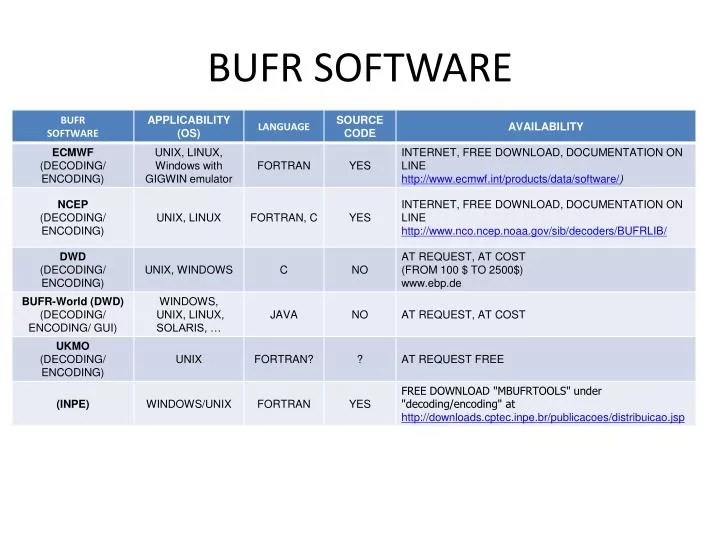 BUFR SOFTWARE

| BUFR SOFTWARE | APPLICABILITY (OS) | LANGUAGE | SOURCE CODE | AVAILABILITY |
|---|---|---|---|---|
| ECMWF (DECODING/ ENCODING) | UNIX, LINUX, Windows with GIGWIN emulator | FORTRAN | YES | INTERNET, FREE DOWNLOAD, DOCUMENTATION ON LINE http://www.ecmwf.int/products/data/software/) |
| NCEP (DECODING/ ENCODING) | UNIX, LINUX | FORTRAN, C | YES | INTERNET, FREE DOWNLOAD, DOCUMENTATION ON LINE http://www.nco.ncep.noaa.gov/sib/decoders/BUFRLIB/ |
| DWD (DECODING/ ENCODING) | UNIX, WINDOWS | C | NO | AT REQUEST, AT COST (FROM 100 $ TO 2500$) www.ebp.de |
| BUFR-World (DWD) (DECODING/ ENCODING/ GUI) | WINDOWS, UNIX, LINUX, SOLARIS, … | JAVA | NO | AT REQUEST, AT COST |
| UKMO (DECODING/ ENCODING) | UNIX | FORTRAN? | ? | AT REQUEST FREE |
| (INPE) | WINDOWS/UNIX | FORTRAN | YES | FREE DOWNLOAD "MBUFRTOOLS" under "decoding/encoding" at http://downloads.cptec.inpe.br/publicacoes/distribuicao.jsp |